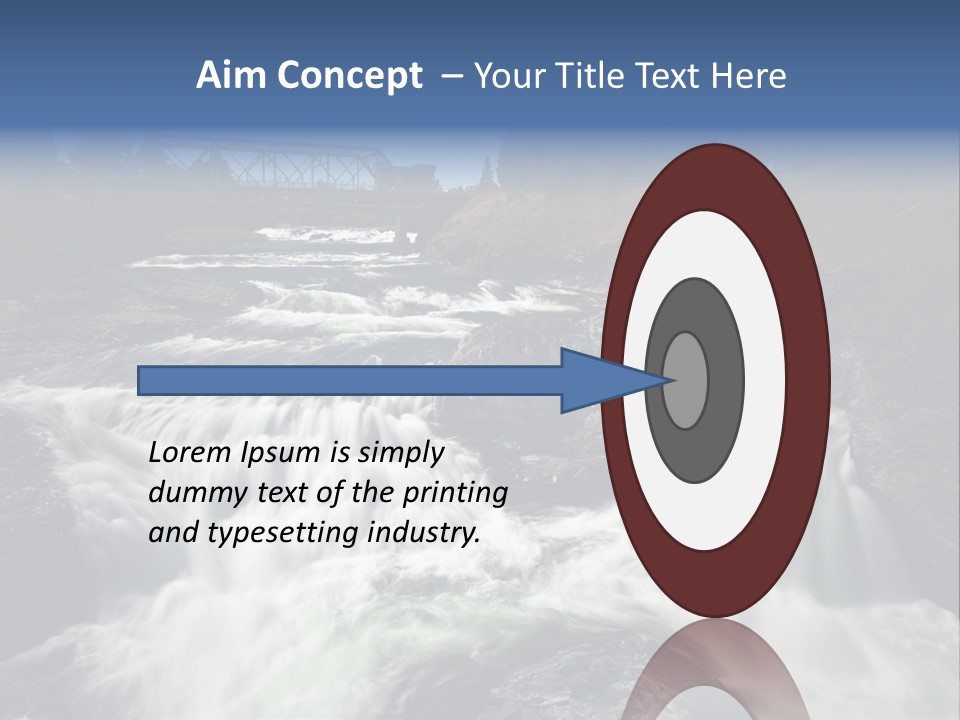 Aim Concept – Your Title Text Here

Lorem Ipsum is simply dummy text of the printing and typesetting industry.